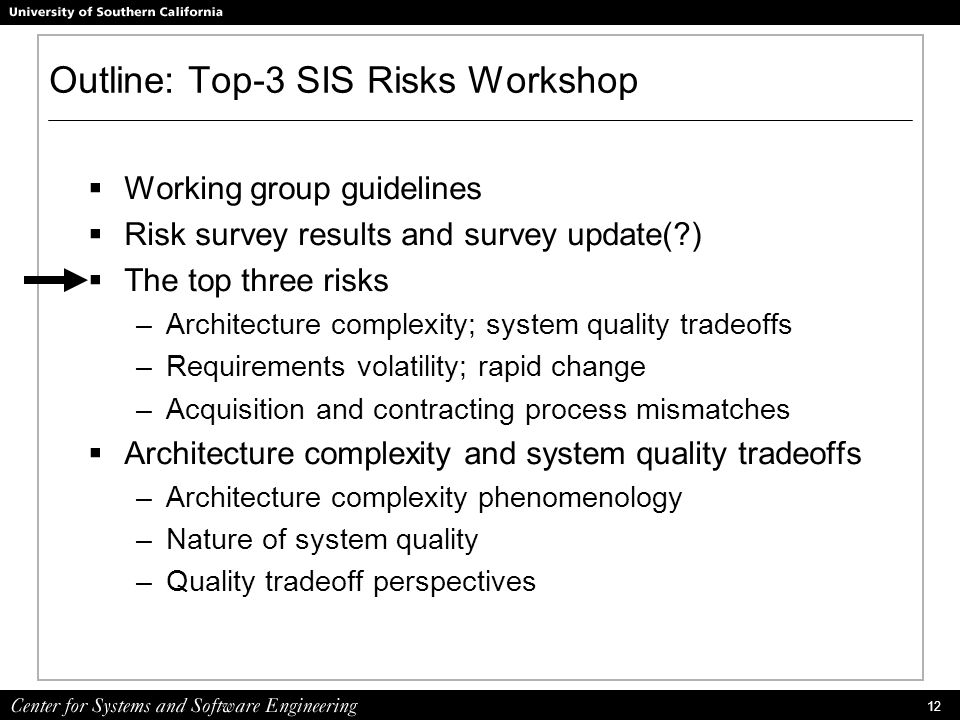 University of Southern California

Outline: Top-3 SIS Risks Workshop

▪ Working group guidelines
▪ Risk survey results and survey update(?)
▪ The top three risks
– Architecture complexity; system quality tradeoffs
– Requirements volatility; rapid change
– Acquisition and contracting process mismatches
▪ Architecture complexity and system quality tradeoffs
– Architecture complexity phenomenology
– Nature of system quality
– Quality tradeoff perspectives

Center for Systems and Software Engineering

12